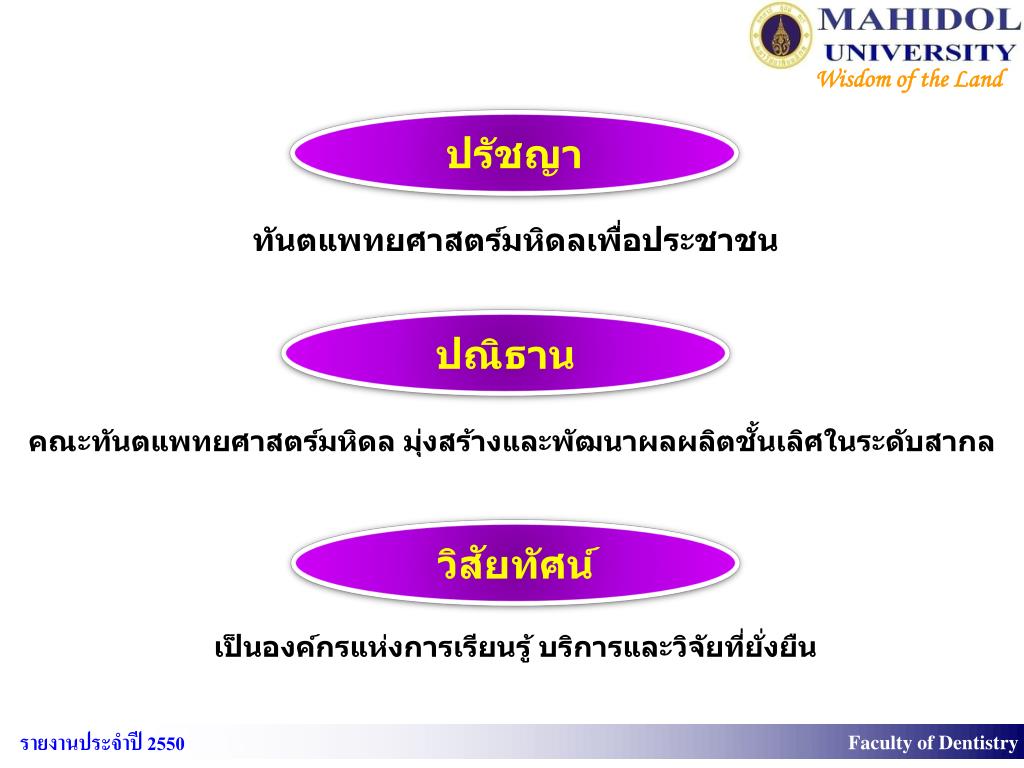 MAHIDOL UNIVERSITY
Wisdom of the Land

ปรัชญา

ทันตแพทยศาสตร์มหิดลเพื่อประชาชน

ปณิธาน

คณะทันตแพทยศาสตร์มหิดล มุ่งสร้างและพัฒนาผลผลิตชั้นเลิศในระดับสากล

วิสัยทัศน์

เป็นองค์กรแห่งการเรียนรู้ บริการและวิจัยที่ยั่งยืน

รายงานประจำปี 2550

Faculty of Dentistry